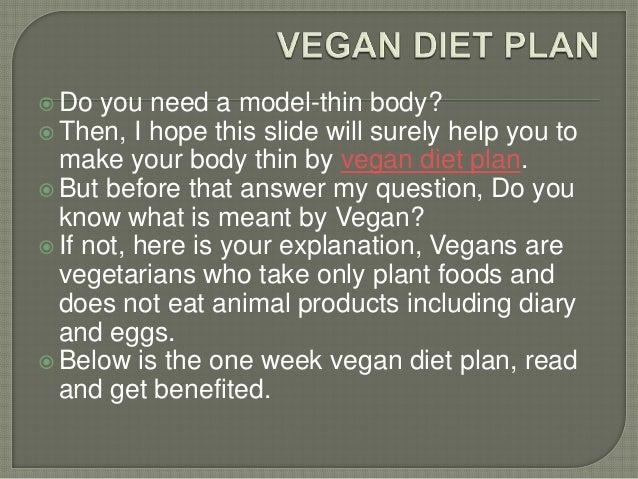 VEGAN DIET PLAN

Do you need a model-thin body?

Then, I hope this slide will surely help you to make your body thin by vegan diet plan.

But before that answer my question, Do you know what is meant by Vegan?

If not, here is your explanation, Vegans are vegetarians who take only plant foods and does not eat animal products including diary and eggs.

Below is the one week vegan diet plan, read and get benefited.